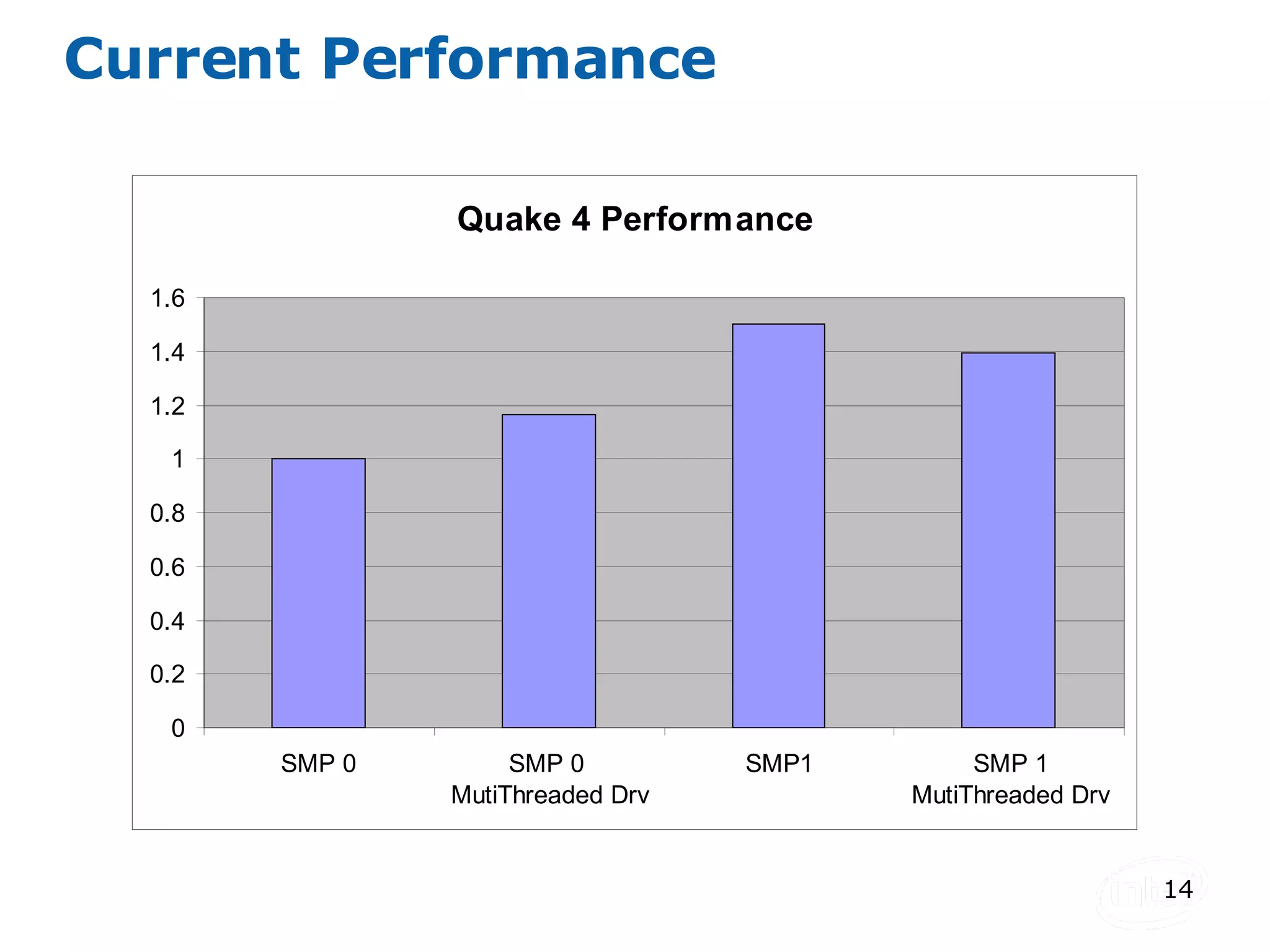 Current Performance

Quake 4 Performance

1.6
1.4
1.2
1
0.8
0.6
0.4
0.2
0

SMP 0

SMP 0
MutiThreaded Drv

SMP1

SMP 1
MutiThreaded Drv

intel

14